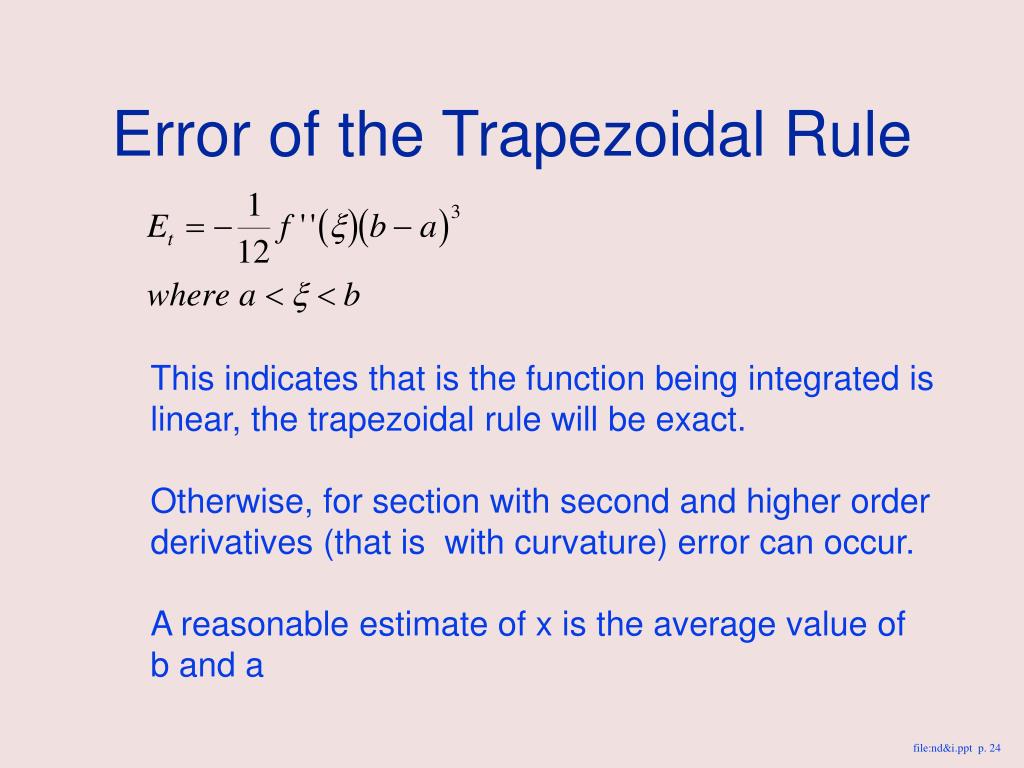 Error of the Trapezoidal Rule

$E_t = -\frac{1}{12} f''(\xi)(b-a)^3$

$where\ a < \xi < b$

This indicates that is the function being integrated is linear, the trapezoidal rule will be exact.

Otherwise, for section with second and higher order derivatives (that is with curvature) error can occur.

A reasonable estimate of x is the average value of b and a

file:nd&i.ppt p. 24